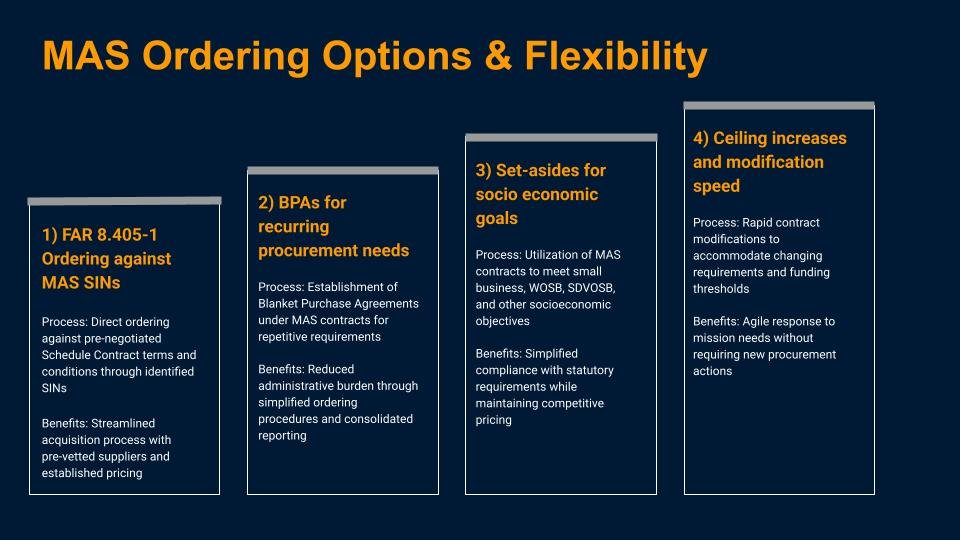 MAS Ordering Options & Flexibility

1) FAR 8.405-1 Ordering against MAS SINs

Process: Direct ordering against pre-negotiated Schedule Contract terms and conditions through identified SINs

Benefits: Streamlined acquisition process with pre-vetted suppliers and established pricing

2) BPAs for recurring procurement needs

Process: Establishment of Blanket Purchase Agreements under MAS contracts for repetitive requirements

Benefits: Reduced administrative burden through simplified ordering procedures and consolidated reporting

3) Set-asides for socio economic goals

Process: Utilization of MAS contracts to meet small business, WOSB, SDVOSB, and other socioeconomic objectives

Benefits: Simplified compliance with statutory requirements while maintaining competitive pricing

4) Ceiling increases and modification speed

Process: Rapid contract modifications to accommodate changing requirements and funding thresholds

Benefits: Agile response to mission needs without requiring new procurement actions